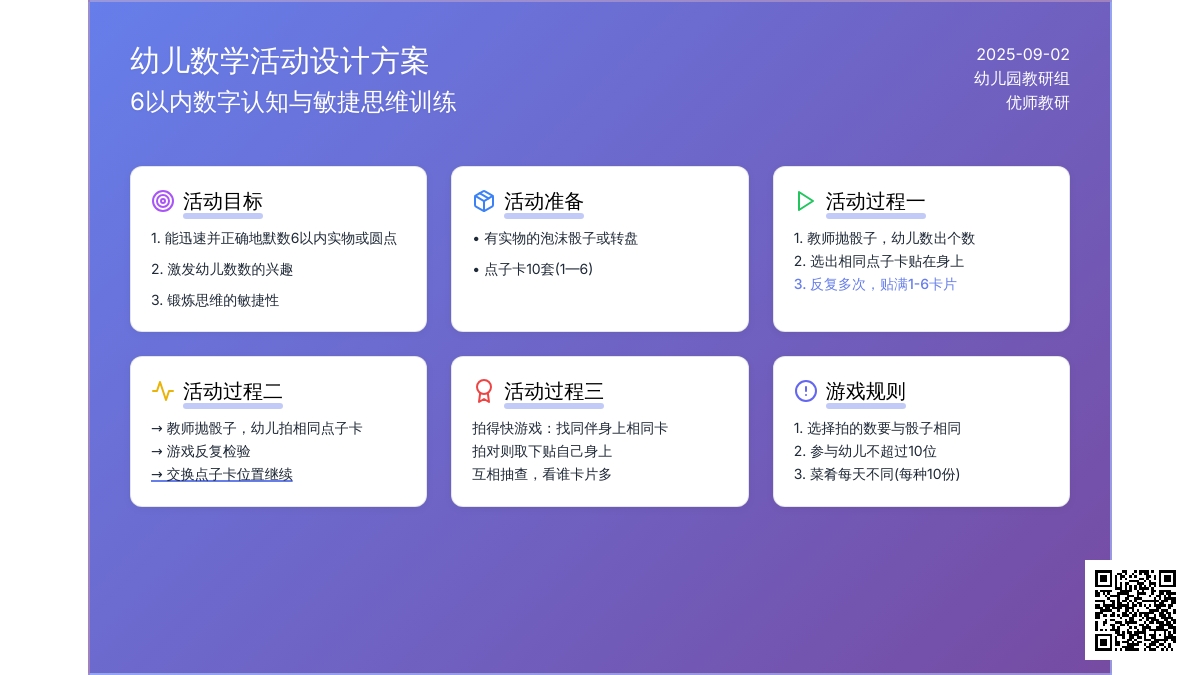 幼儿数学活动设计方案

6以内数字认知与敏捷思维训练

2025-09-02
幼儿园教研组
优师教研

活动目标

1. 能迅速并正确地默数6以内实物或圆点
2. 激发幼儿数数的兴趣
3. 锻炼思维的敏捷性

活动准备

• 有实物的泡沫骰子或转盘
• 点子卡10套(1—6)

活动过程一

1. 教师抛骰子，幼儿数出个数
2. 选出相同点子卡贴在身上
3. 反复多次，贴满1-6卡片

活动过程二

→ 教师抛骰子，幼儿拍相同点子卡
→ 游戏反复检验
→ 交换点子卡位置继续

活动过程三

拍得快游戏：找同伴身上相同卡
拍对则取下贴自己身上
互相抽查，看谁卡片多

游戏规则

1. 选择拍的数要与骰子相同
2. 参与幼儿不超过10位
3. 菜肴每天不同(每种10份)